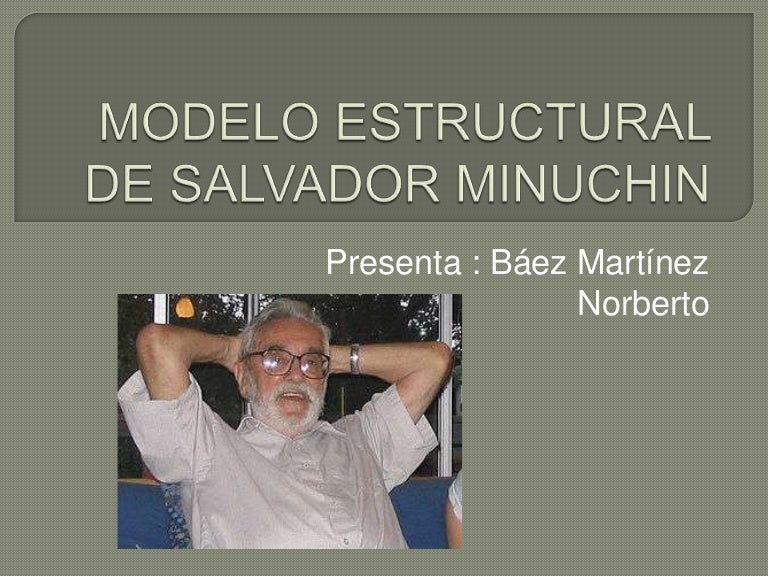 MODELO ESTRUCTURAL DE SALVADOR MINUCHIN

Presenta : Báez Martínez Norberto